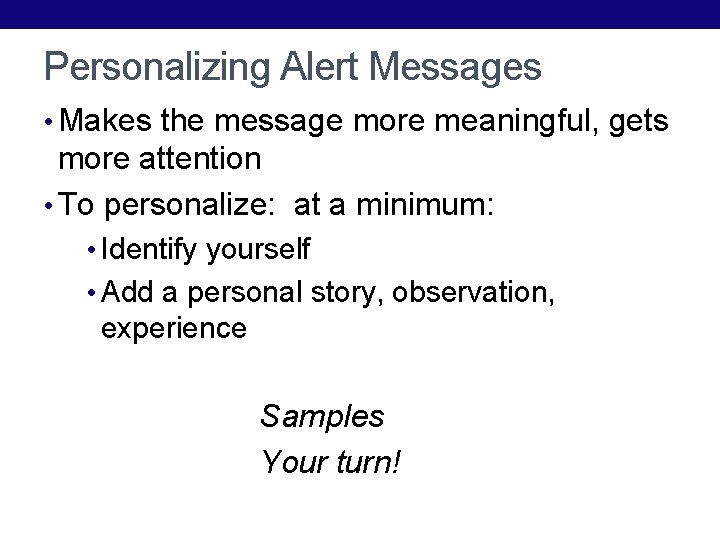 Personalizing Alert Messages

• Makes the message more meaningful, gets more attention

• To personalize: at a minimum:

• Identify yourself

• Add a personal story, observation, experience

Samples

Your turn!